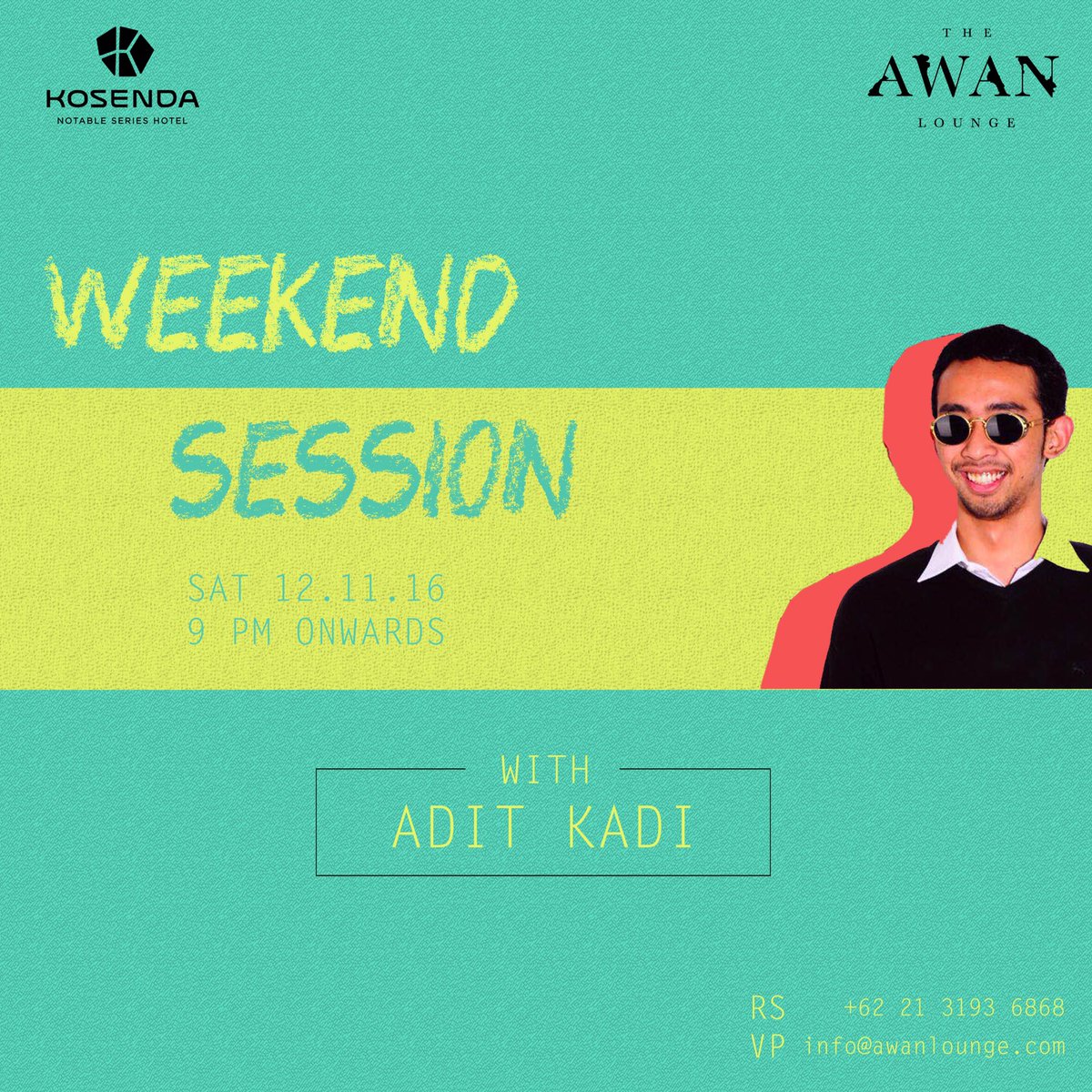 KOSENDA
NOTABLE SERIES HOTEL

THE
AWAN
LOUNGE

WEEKEND
SESSION

SAT 12.11.16
9 PM ONWARDS

WITH
ADIT KADI

RS +62 21 3193 6868
VP info@awanlounge.com